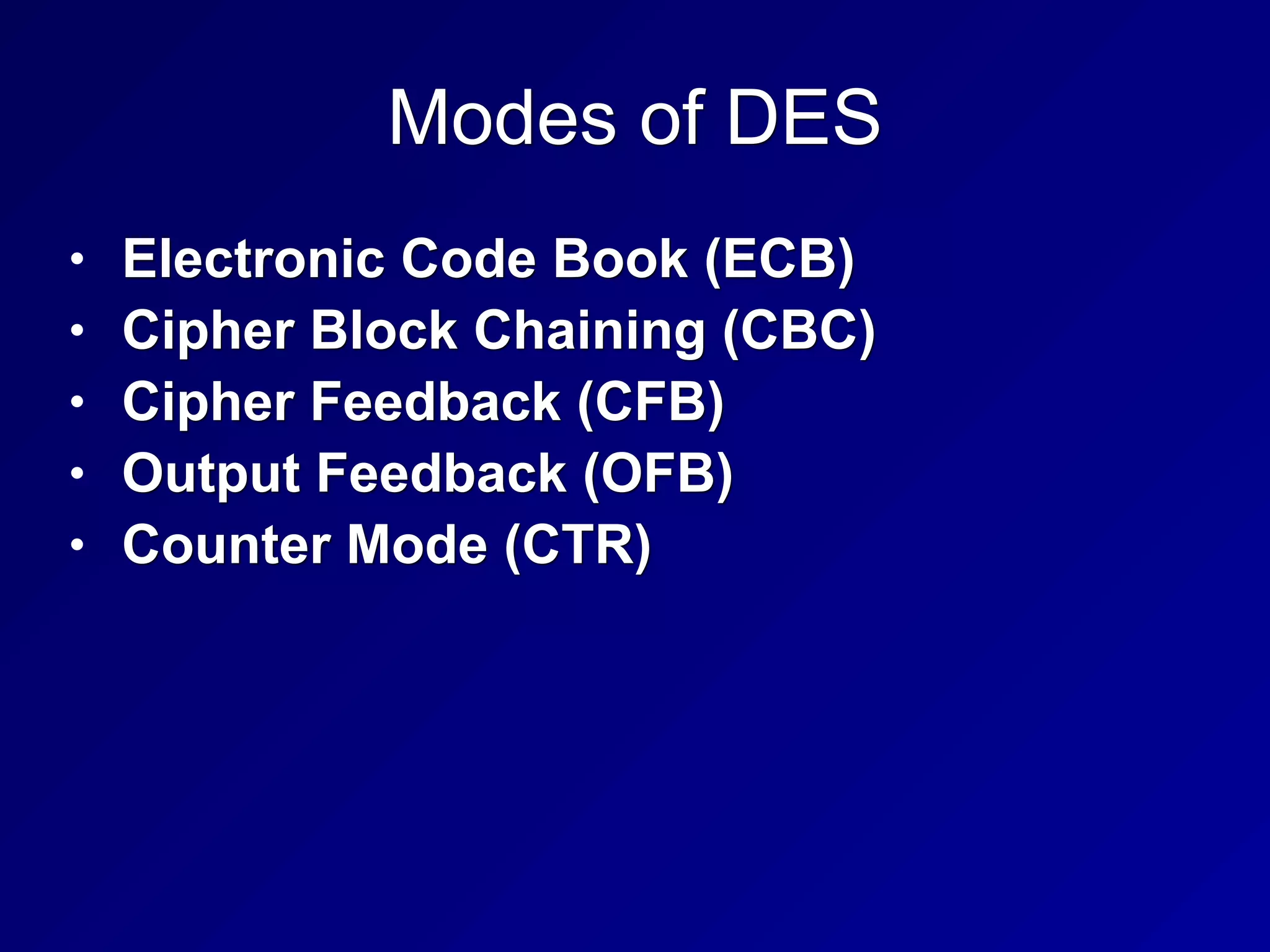 Modes of DES

• Electronic Code Book (ECB)
• Cipher Block Chaining (CBC)
• Cipher Feedback (CFB)
• Output Feedback (OFB)
• Counter Mode (CTR)